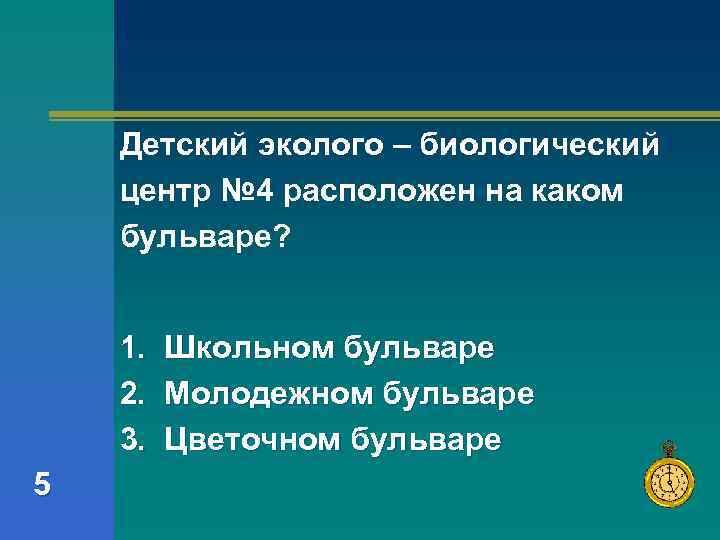 Детский эколого – биологический центр №4 расположен на каком бульваре?

1. Школьном бульваре
2. Молодежном бульваре
3. Цветочном бульваре

5